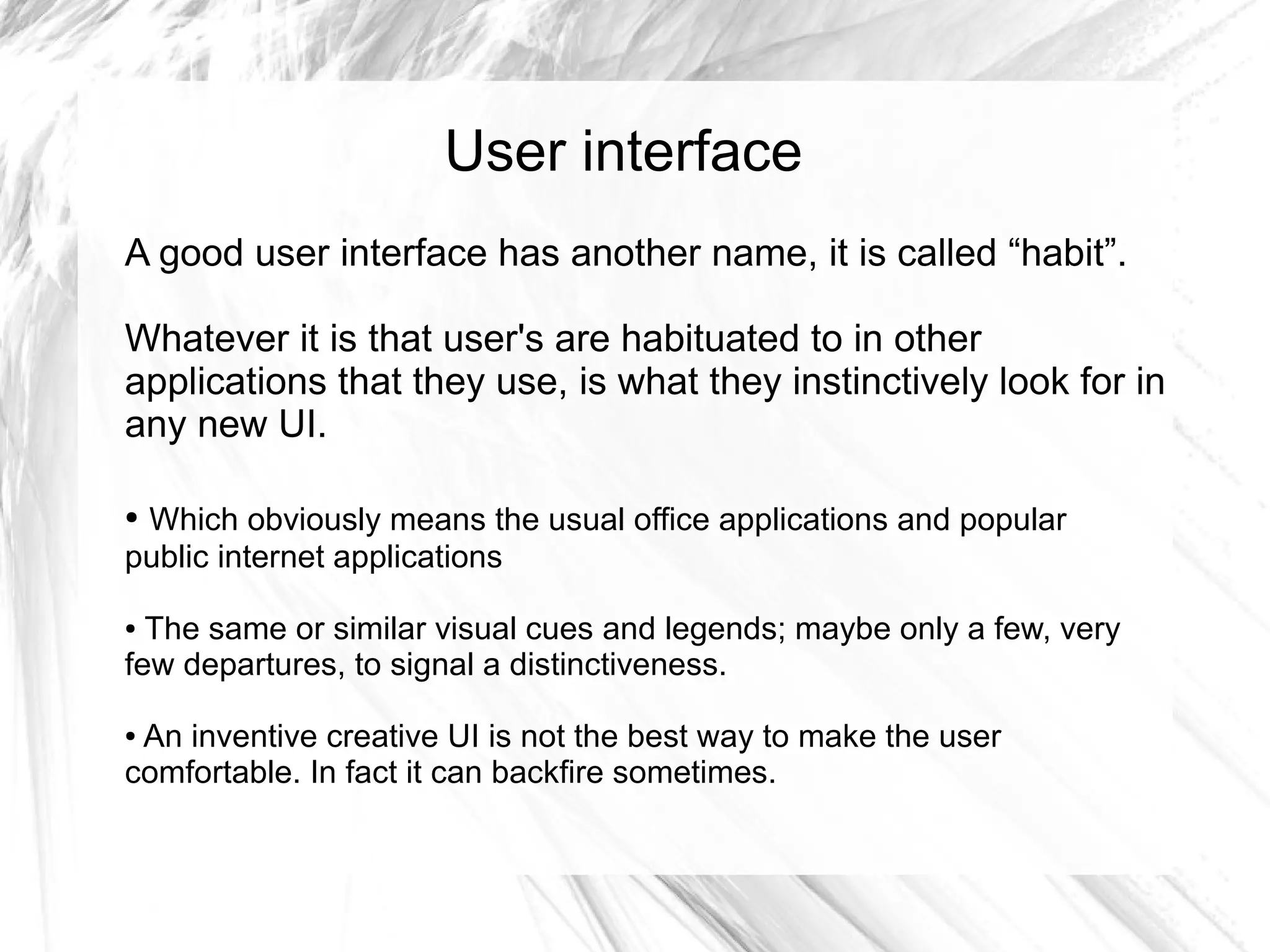 User interface

A good user interface has another name, it is called “habit”.

Whatever it is that user's are habituated to in other applications that they use, is what they instinctively look for in any new UI.

• Which obviously means the usual office applications and popular public internet applications

• The same or similar visual cues and legends; maybe only a few, very few departures, to signal a distinctiveness.

• An inventive creative UI is not the best way to make the user comfortable. In fact it can backfire sometimes.